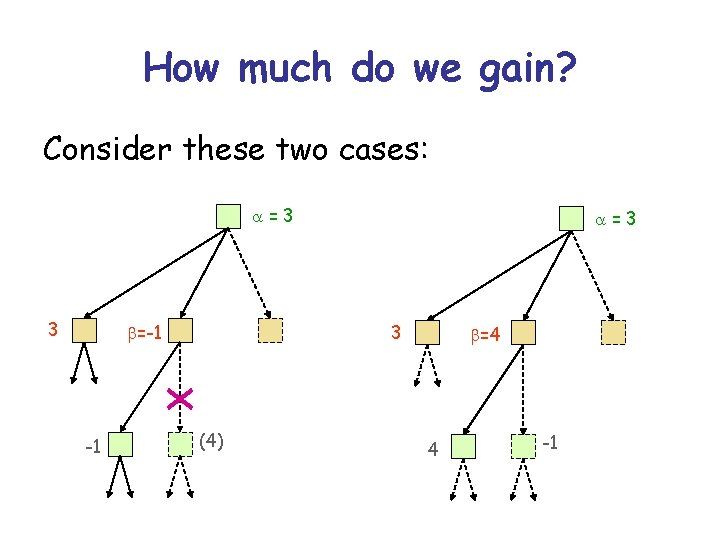 How much do we gain?

Consider these two cases:

$\alpha = 3$

3

$\beta$=-1

-1

(4)

$\alpha = 3$

3

$\beta$=4

4

-1